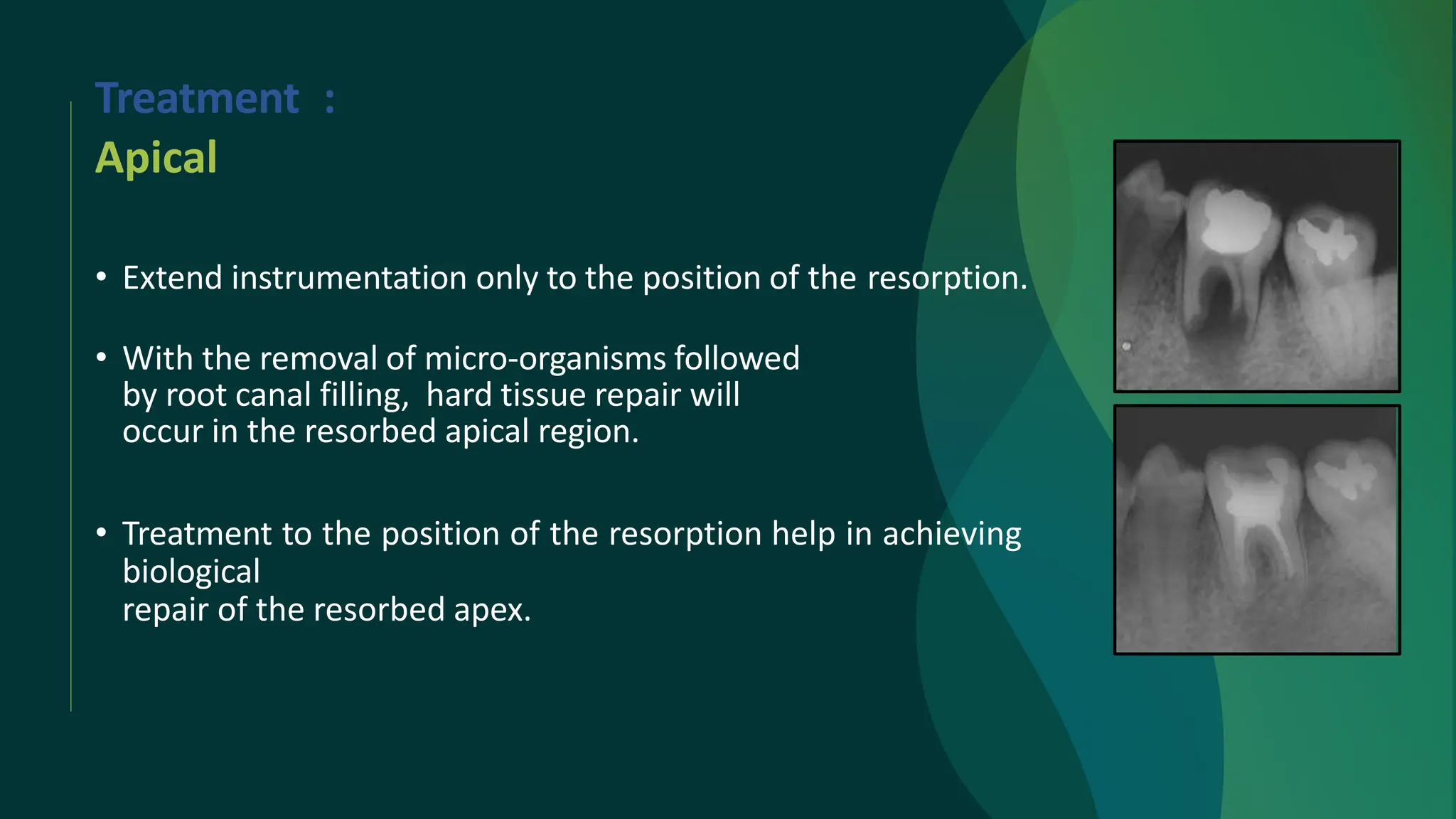 Treatment :
Apical

• Extend instrumentation only to the position of the resorption.

• With the removal of micro-organisms followed by root canal filling, hard tissue repair will occur in the resorbed apical region.

• Treatment to the position of the resorption help in achieving biological repair of the resorbed apex.